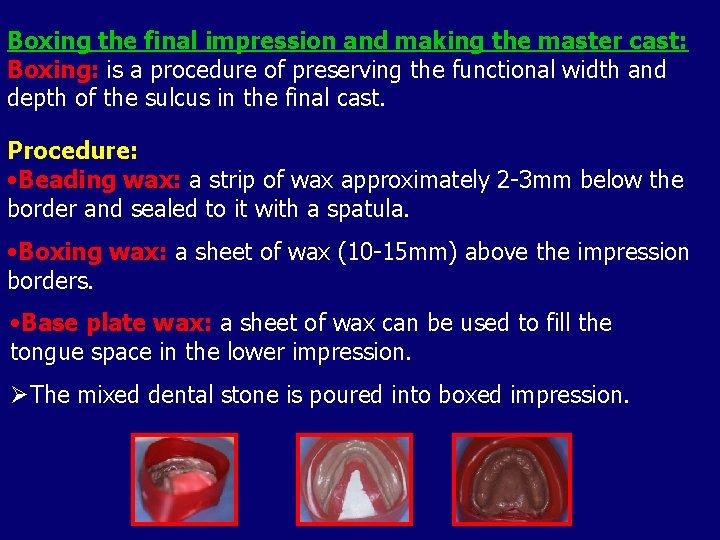 Boxing the final impression and making the master cast:
Boxing: is a procedure of preserving the functional width and depth of the sulcus in the final cast.

Procedure:
•Beading wax: a strip of wax approximately 2-3mm below the border and sealed to it with a spatula.

•Boxing wax: a sheet of wax (10-15mm) above the impression borders.

•Base plate wax: a sheet of wax can be used to fill the tongue space in the lower impression.

➢The mixed dental stone is poured into boxed impression.